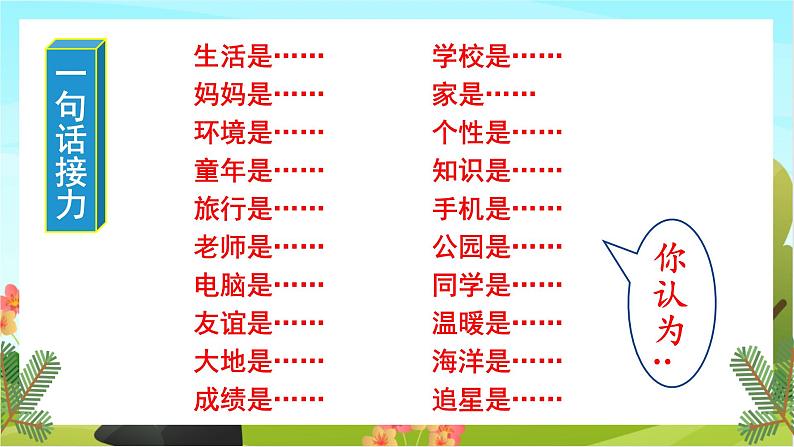 一句话接力

生活是……
妈妈是……
环境是……
童年是……
旅行是……
老师是……
电脑是……
友谊是……
大地是……
成绩是……

学校是……
家是……
个性是……
知识是……
手机是……
公园是……
同学是……
温暖是……
海洋是……
追星是……

你认为‥